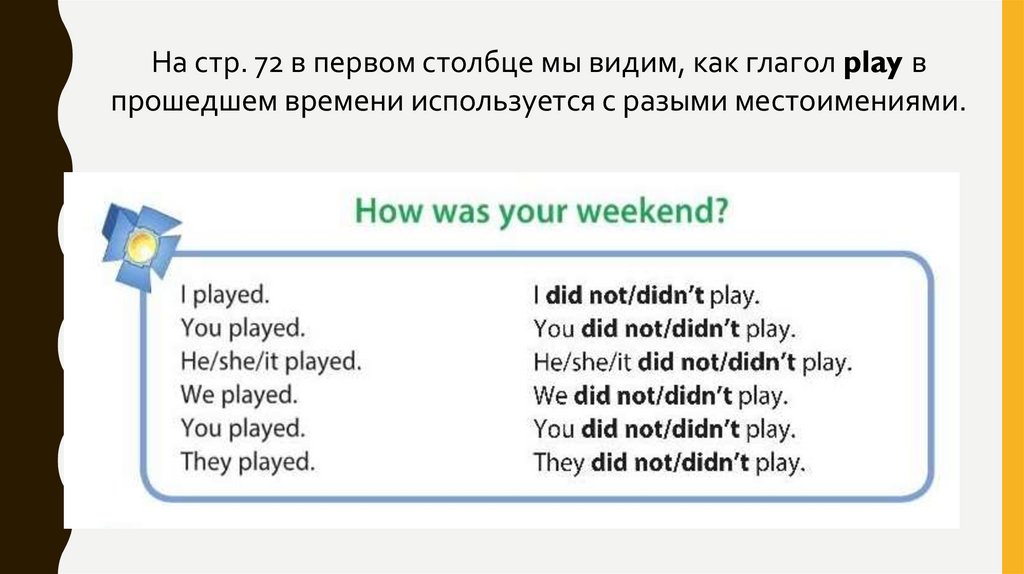 На стр. 72 в первом столбце мы видим, как глагол play в прошедшем времени используется с разыми местоимениями.

How was your weekend?

I played.
You played.
He/she/it played.
We played.
You played.
They played.

I did not/didn't play.
You did not/didn't play.
He/she/it did not/didn't play.
We did not/didn't play.
You did not/didn't play.
They did not/didn't play.